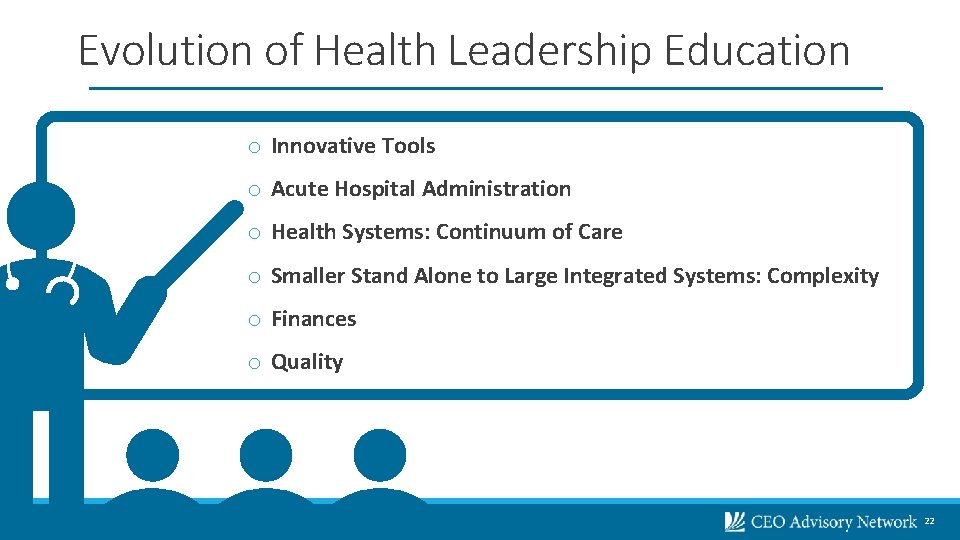 Evolution of Health Leadership Education

o Innovative Tools

o Acute Hospital Administration

o Health Systems: Continuum of Care

o Smaller Stand Alone to Large Integrated Systems: Complexity

o Finances

o Quality

CEO Advisory Network 22